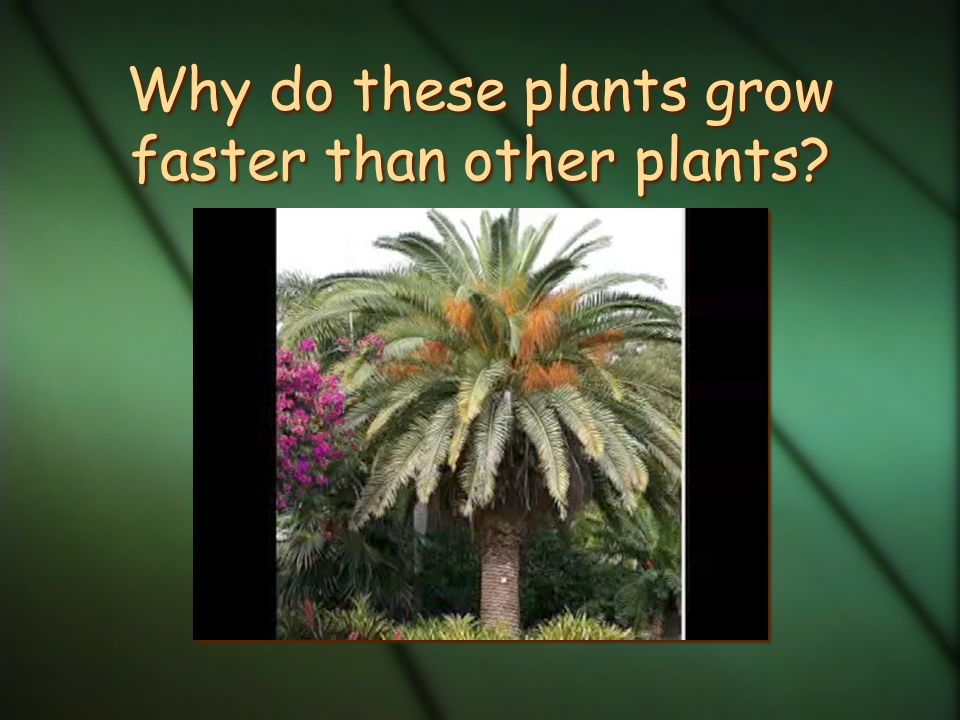 Why do these plants grow faster than other plants?